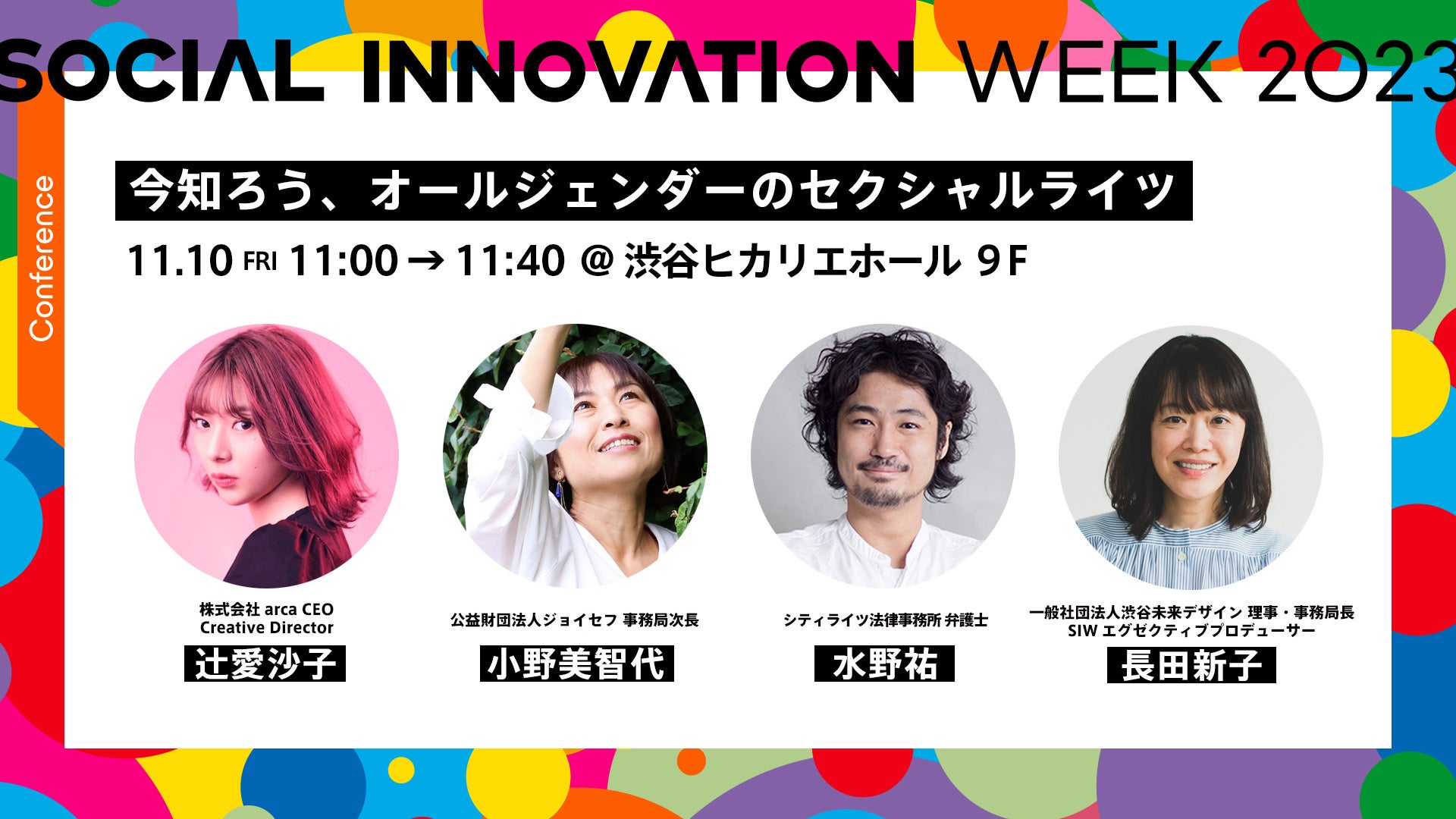 SOCIAL INNOVATION WEEK 2023

Conference

今知ろう、オールジェンダーのセクシャルライツ

11.10 FRI 11:00 → 11:40 @ 渋谷ヒカリエホール 9F

株式会社 arca CEO
Creative Director
辻愛沙子

公益財団法人ジョイセフ 事務局次長
小野美智代

シティライツ法律事務所 弁護士
水野祐

一般社団法人渋谷未来デザイン 理事・事務局長
SIW エグゼクティブプロデューサー
長田新子